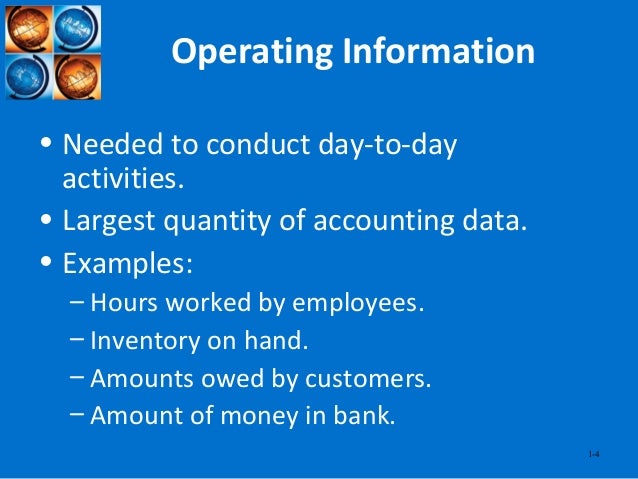 Operating Information

• Needed to conduct day-to-day activities.

• Largest quantity of accounting data.

• Examples:
– Hours worked by employees.
– Inventory on hand.
– Amounts owed by customers.
– Amount of money in bank.

1-4